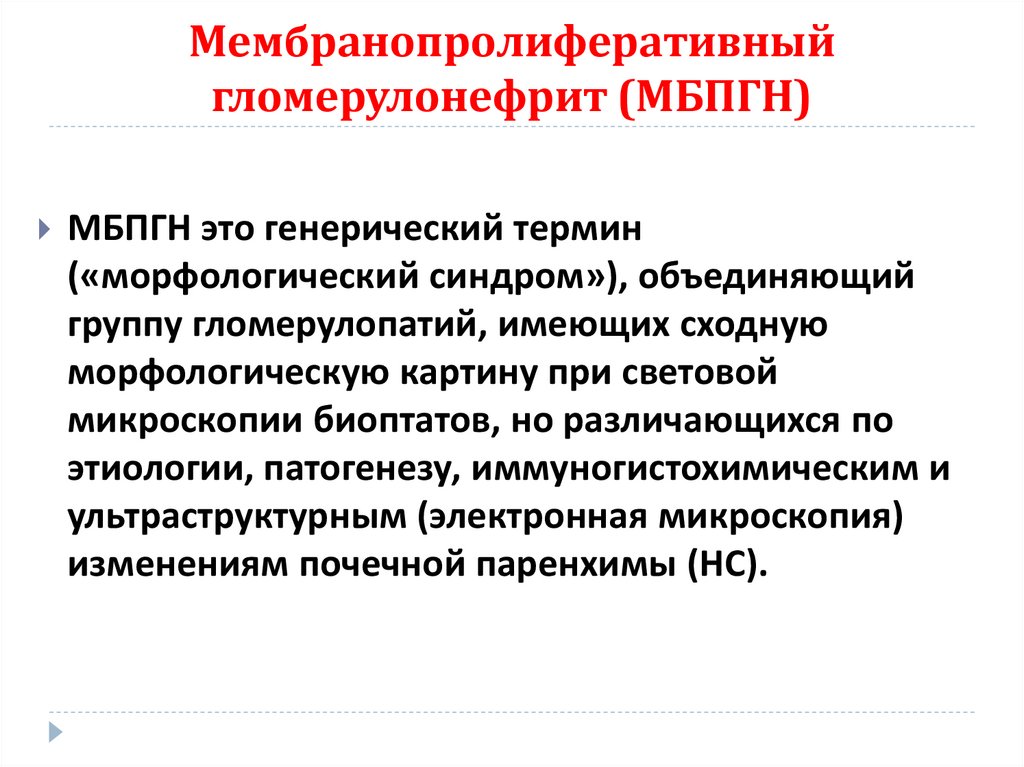 Мембранопролиферативный гломерулонефрит (МБПГН)

МБПГН это генерический термин («морфологический синдром»), объединяющий группу гломерулопатий, имеющих сходную морфологическую картину при световой микроскопии биоптатов, но различающихся по этиологии, патогенезу, иммуногистохимическим и ультраструктурным (электронная микроскопия) изменениям почечной паренхимы (НС).